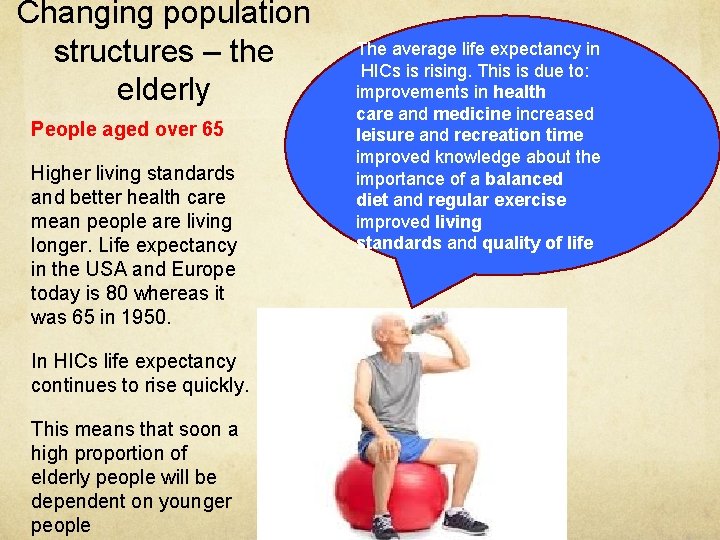 Changing population structures – the elderly

People aged over 65

Higher living standards and better health care mean people are living longer. Life expectancy in the USA and Europe today is 80 whereas it was 65 in 1950.

In HICs life expectancy continues to rise quickly.

This means that soon a high proportion of elderly people will be dependent on younger people

The average life expectancy in HICs is rising. This is due to: improvements in health care and medicine increased leisure and recreation time improved knowledge about the importance of a balanced diet and regular exercise improved living standards and quality of life